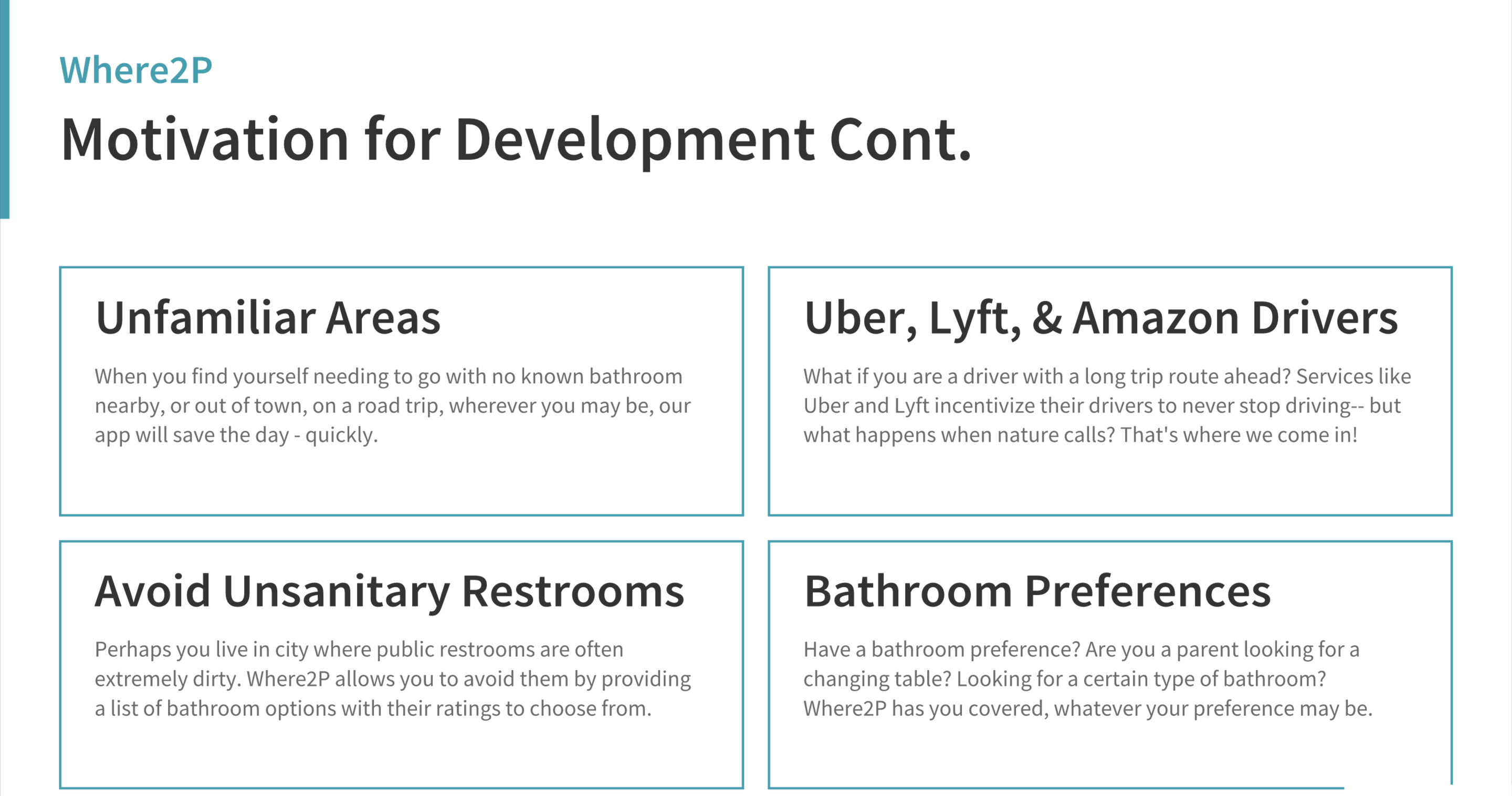 Where2P

Motivation for Development Cont.

Unfamiliar Areas

When you find yourself needing to go with no known bathroom nearby, or out of town, on a road trip, wherever you may be, our app will save the day - quickly.

Uber, Lyft, & Amazon Drivers

What if you are a driver with a long trip route ahead? Services like Uber and Lyft incentivize their drivers to never stop driving-- but what happens when nature calls? That's where we come in!

Avoid Unsanitary Restrooms

Perhaps you live in city where public restrooms are often extremely dirty. Where2P allows you to avoid them by providing a list of bathroom options with their ratings to choose from.

Bathroom Preferences

Have a bathroom preference? Are you a parent looking for a changing table? Looking for a certain type of bathroom? Where2P has you covered, whatever your preference may be.